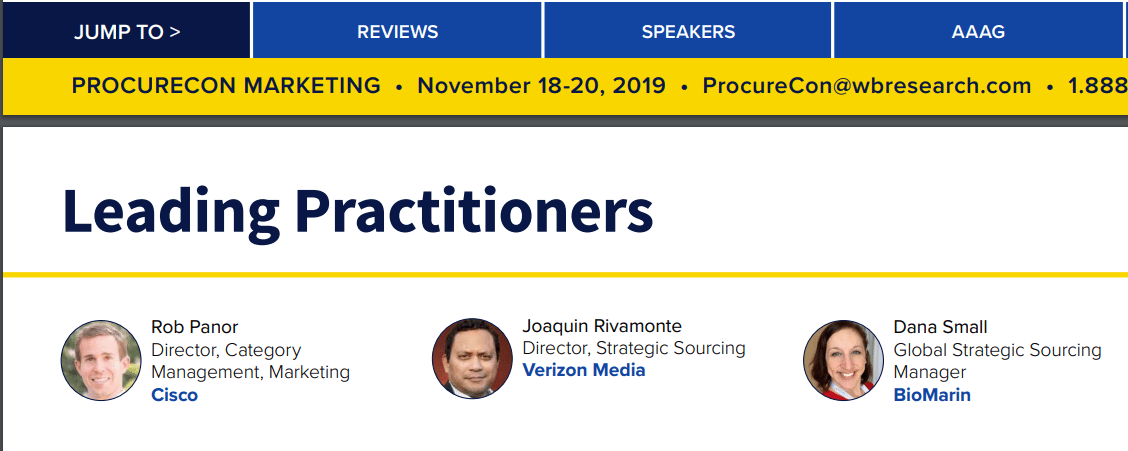 JUMP TO >
REVIEWS
SPEAKERS
AAAG

PROCURECON MARKETING • November 18-20, 2019 • ProcureCon@wbresearch.com • 1.888

Leading Practitioners

Rob Panor
Director, Category Management, Marketing
Cisco

Joaquin Rivamonte
Director, Strategic Sourcing
Verizon Media

Dana Small
Global Strategic Sourcing Manager
BioMarin